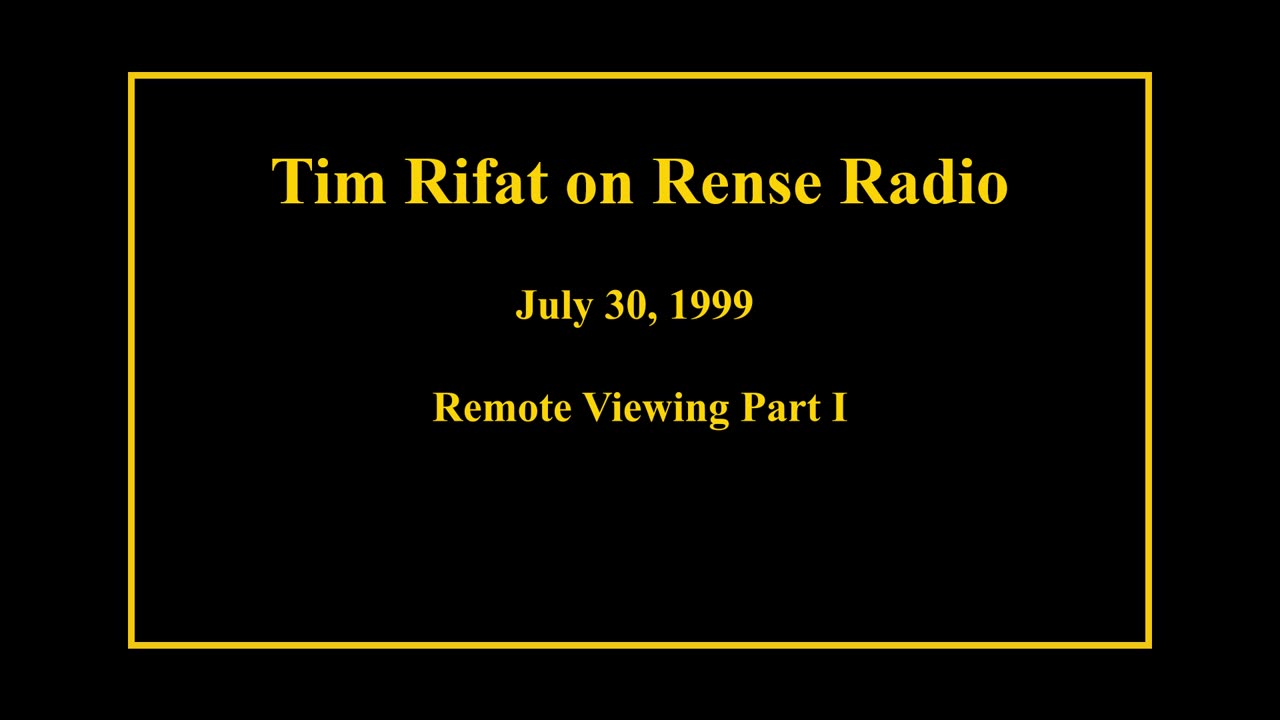 Tim Rifat on Rense Radio

July 30, 1999

Remote Viewing Part I